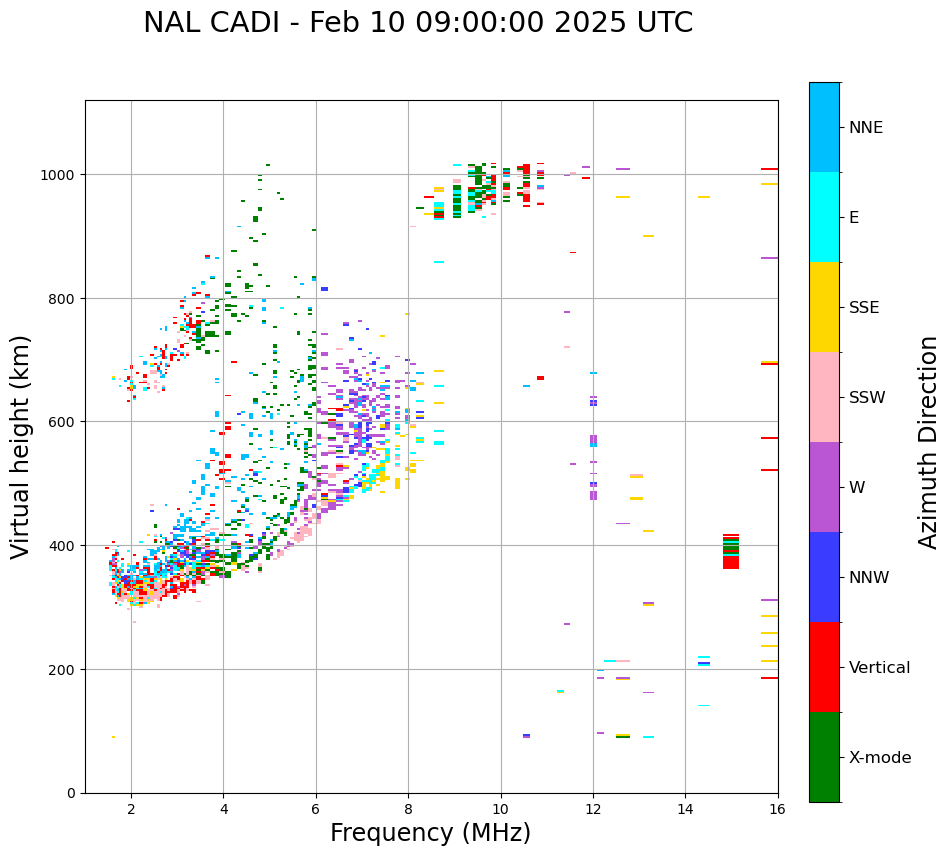 NAL CADI - Feb 10 09:00:00 2025 UTC

Virtual height (km)

1000
800
600
400
200
0

2
4
6
8
10
12
14
16

Frequency (MHz)

NNE
E
SSE
SSW
W
NNW
Vertical
X-mode

Azimuth Direction